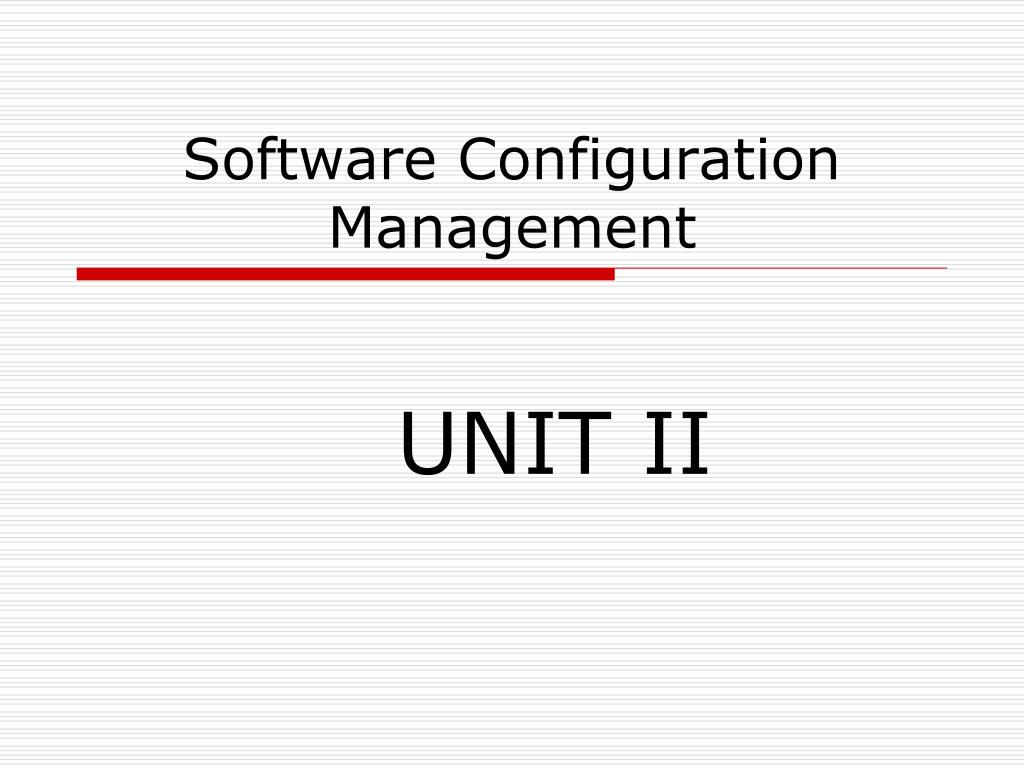 Software Configuration Management

UNIT II